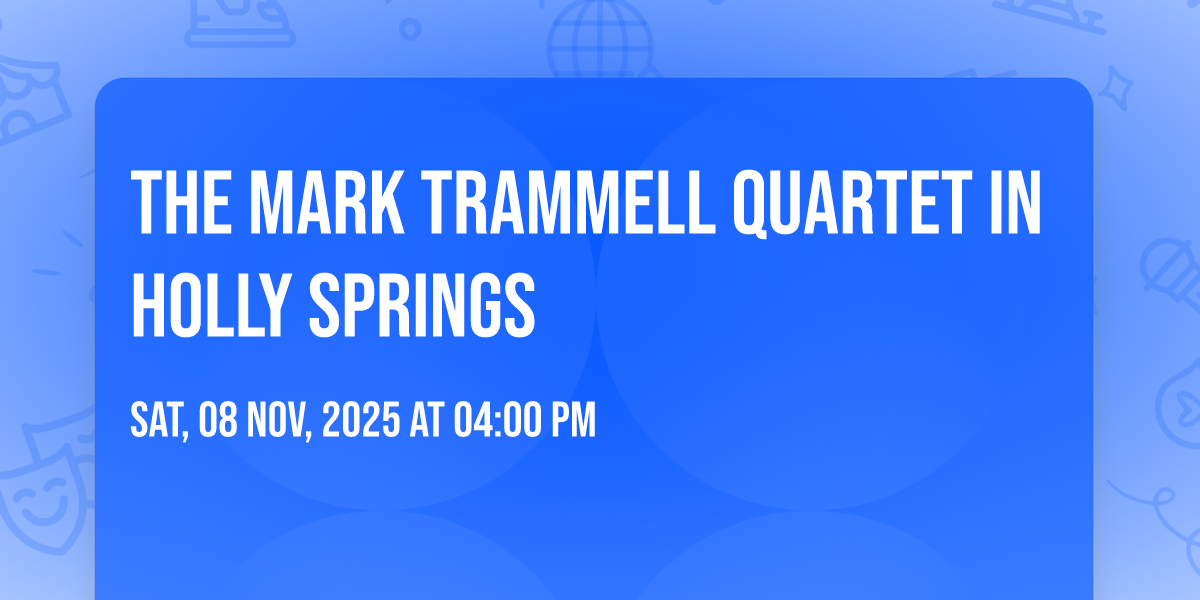 THE MARK TRAMMELL QUARTET IN HOLLY SPRINGS

SAT, 08 NOV, 2025 AT 04:00 PM